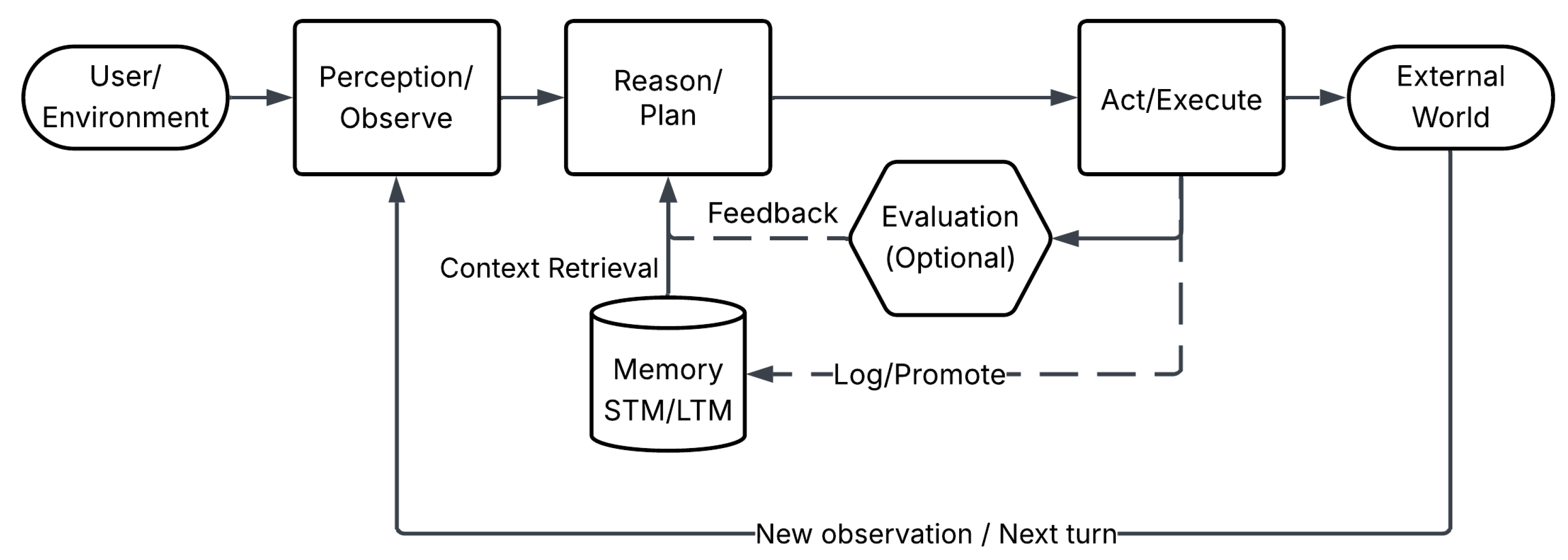 User/
Environment

Perception/
Observe

Reason/
Plan

Act/Execute

External
World

Feedback

Evaluation
(Optional)

Context Retrieval

Memory
STM/LTM

Log/Promote

New observation / Next turn